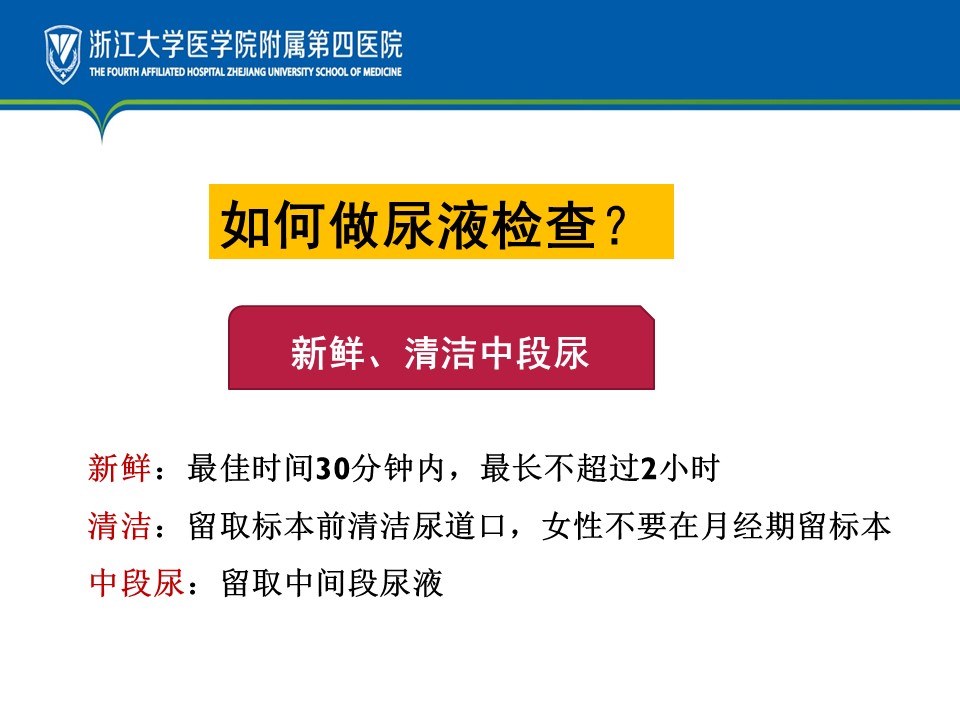 浙江大学医学院附属第四医院
THE FOURTH AFFILIATED HOSPITAL ZHEJIANG UNIVERSITY SCHOOL OF MEDICINE

如何做尿液检查？

新鲜、清洁中段尿

新鲜：最佳时间30分钟内，最长不超过2小时

清洁：留取标本前清洁尿道口，女性不要在月经期留标本

中段尿：留取中间段尿液